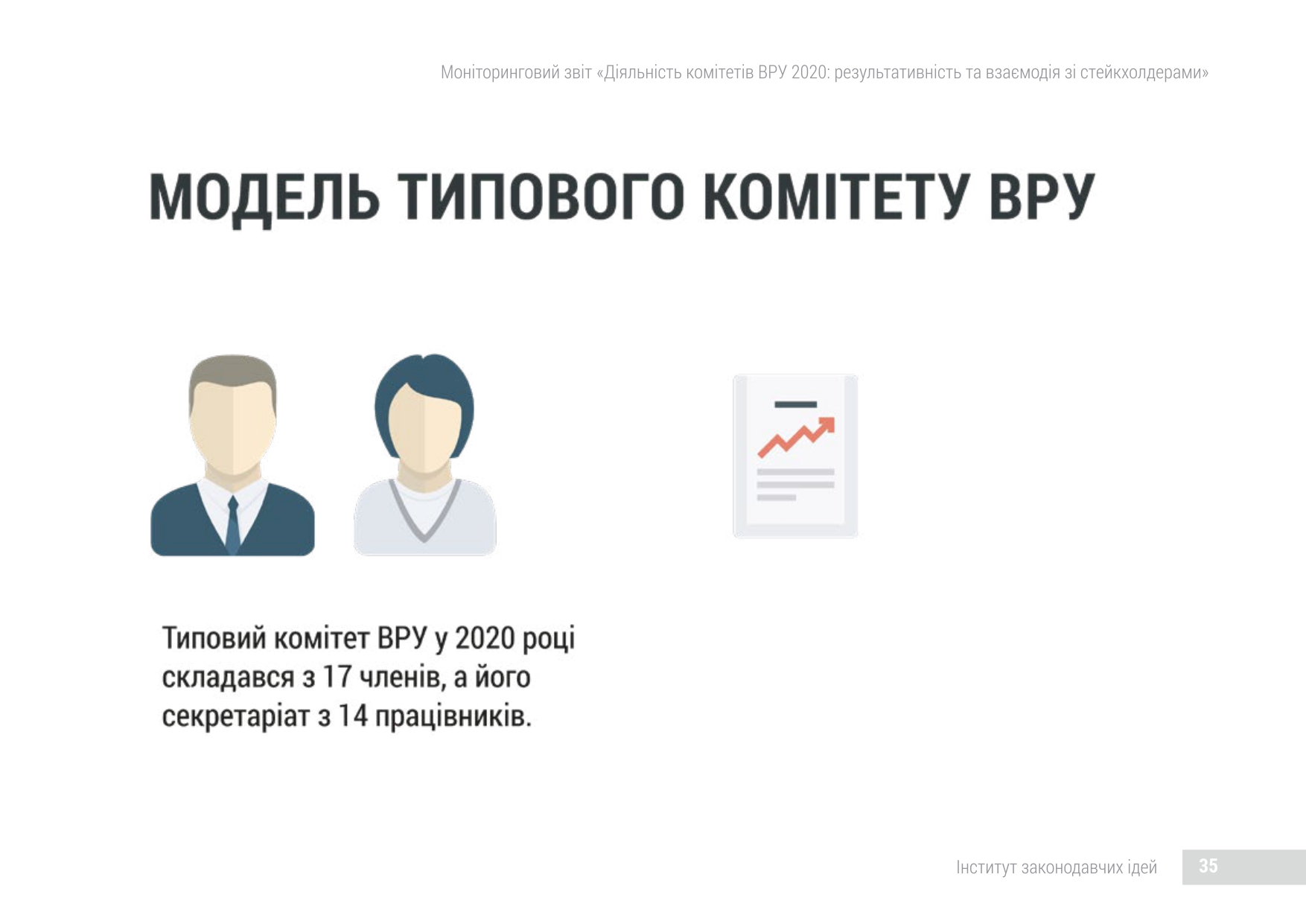 Моніторинговий звіт «Діяльність комітетів ВРУ 2020: результативність та взаємодія зі стейкхолдерами»

МОДЕЛЬ ТИПОВОГО КОМІТЕТУ ВРУ

Типовий комітет ВРУ у 2020 році складався з 17 членів, а його секретаріат з 14 працівників.

Інститут законодавчих ідей 35